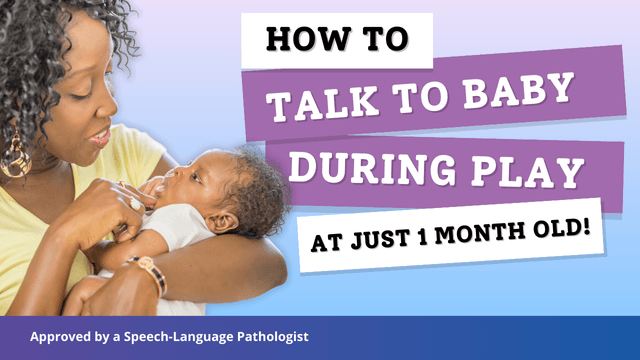 HOW TO
TALK TO BABY
DURING PLAY
AT JUST 1 MONTH OLD!

Approved by a Speech-Language Pathologist